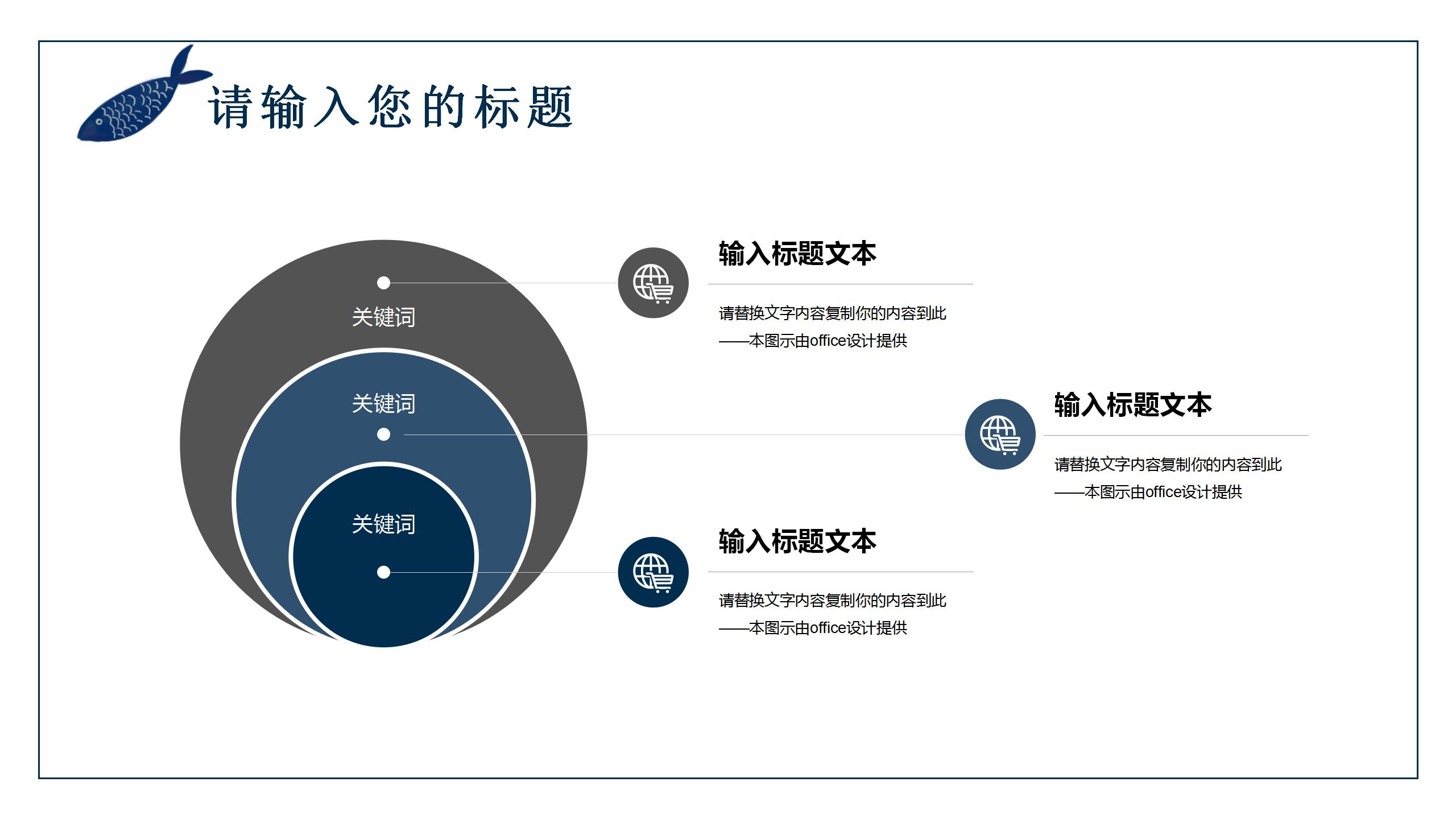 请输入您的标题

关键词

关键词

关键词

输入标题文本

请替换文字内容复制你的内容到此
——本图示由office设计提供

输入标题文本

请替换文字内容复制你的内容到此
——本图示由office设计提供

输入标题文本

请替换文字内容复制你的内容到此
——本图示由office设计提供